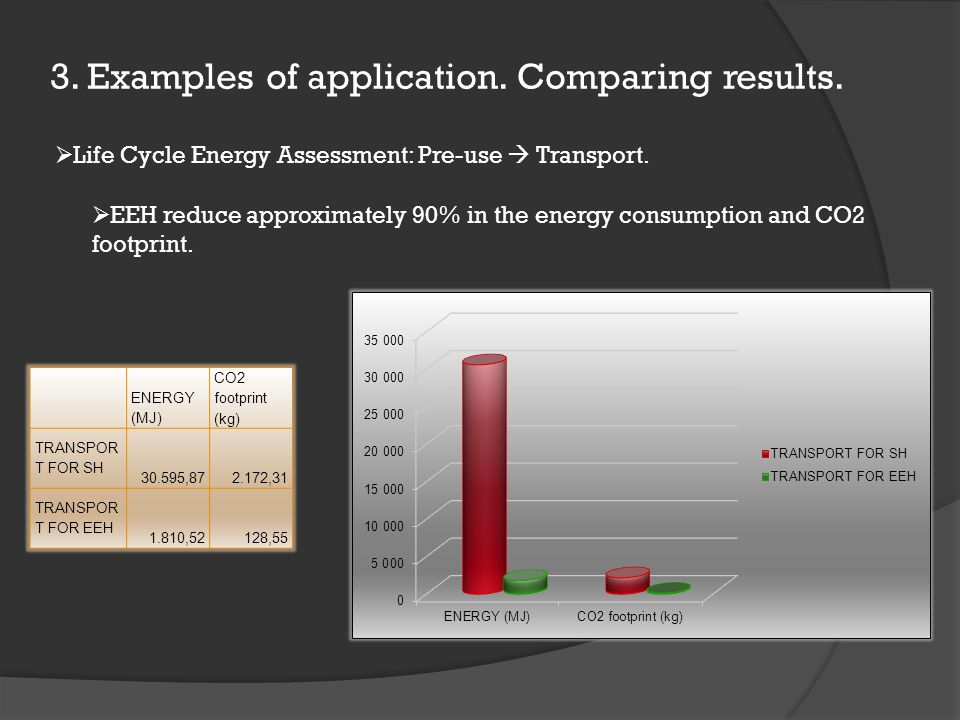 3. Examples of application. Comparing results.

➢Life Cycle Energy Assessment: Pre-use → Transport.

➢EEH reduce approximately 90% in the energy consumption and CO2 footprint.

| | ENERGY (MJ) | CO2 footprint (kg) |
|---|---|---|
| TRANSPORT FOR SH | 30.595,87 | 2.172,31 |
| TRANSPORT FOR EEH | 1.810,52 | 128,55 |

35 000
30 000
25 000
20 000
15 000
10 000
5 000
0
ENERGY (MJ)
CO2 footprint (kg)
TRANSPORT FOR SH
TRANSPORT FOR EEH